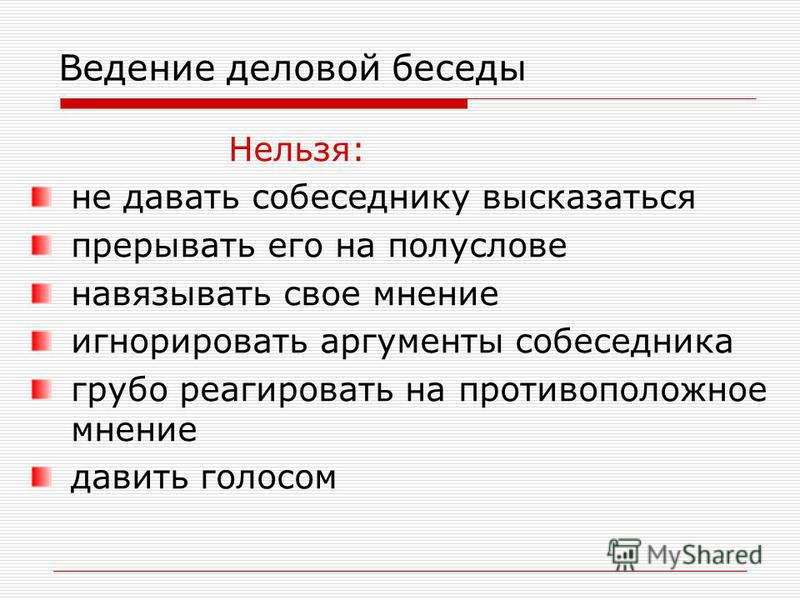 Ведение деловой беседы

Нельзя:

не давать собеседнику высказаться

прерывать его на полуслове

навязывать свое мнение

игнорировать аргументы собеседника

грубо реагировать на противоположное мнение

давить голосом

MyShared